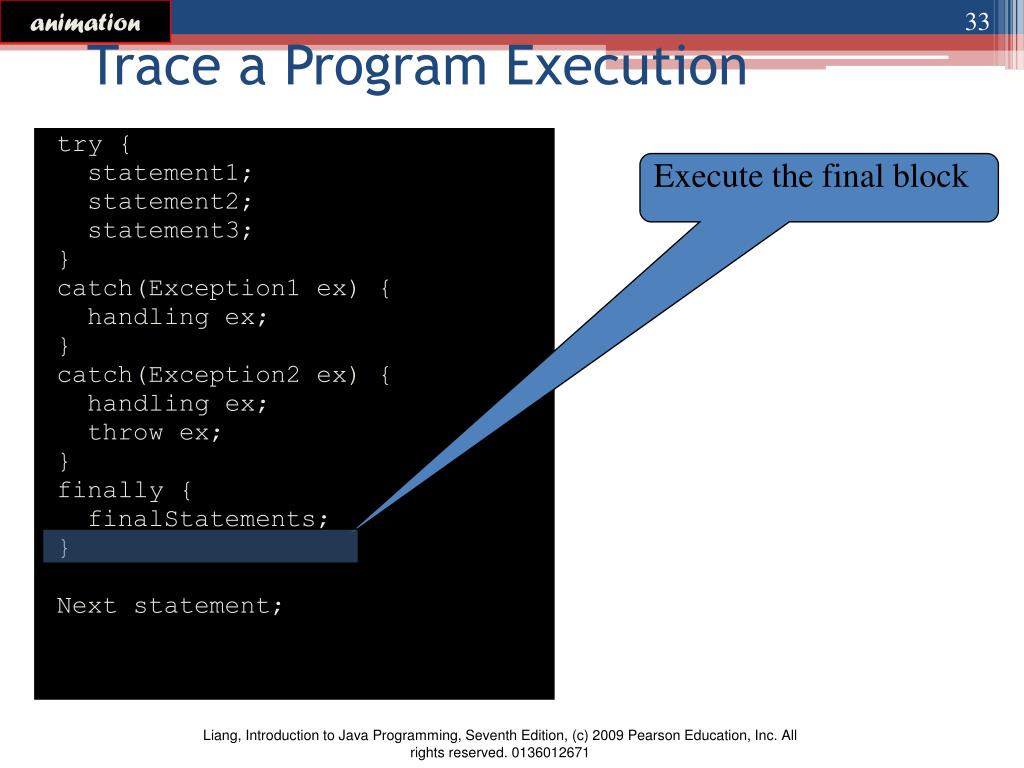 animation

33

Trace a Program Execution

try {
  statement1;
  statement2;
  statement3;
}
catch(Exception1 ex) {
  handling ex;
}
catch(Exception2 ex) {
  handling ex;
  throw ex;
}
finally {
  finalStatements;
}

Next statement;

Execute the final block

Liang, Introduction to Java Programming, Seventh Edition, (c) 2009 Pearson Education, Inc. All rights reserved. 0136012671